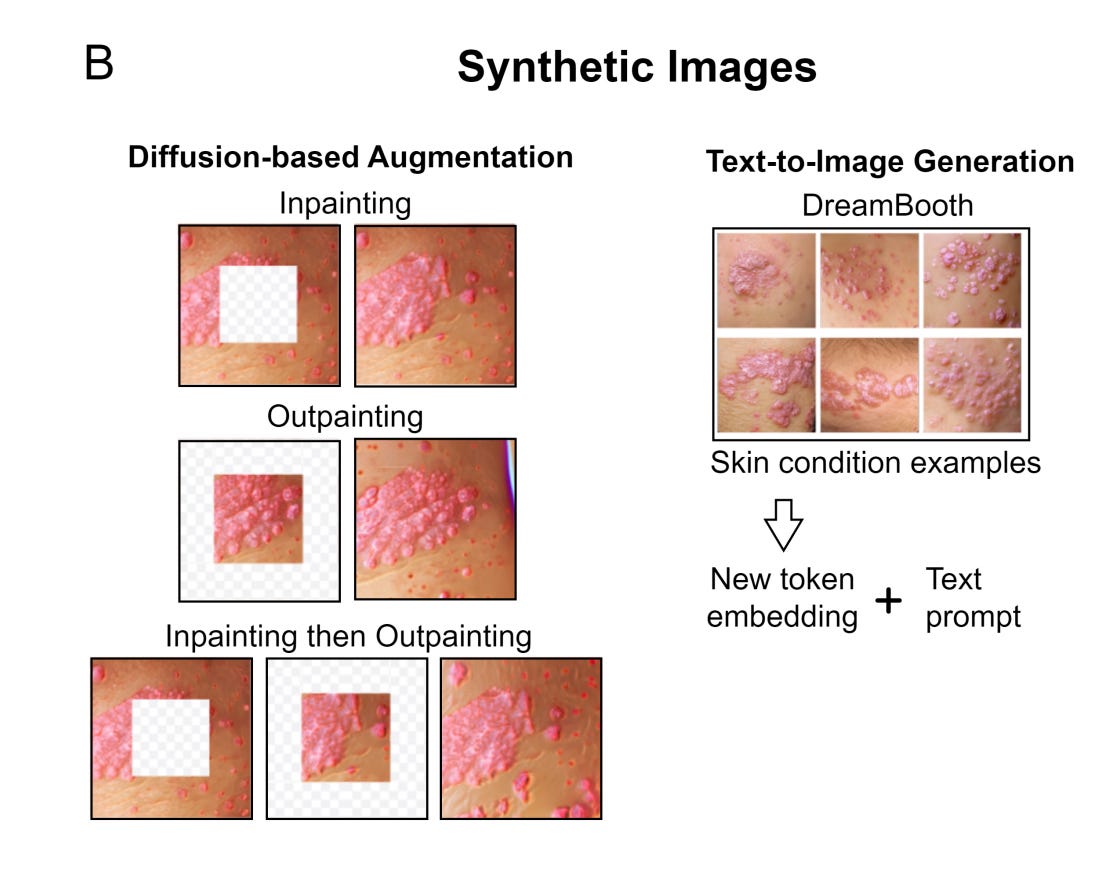 B

Synthetic Images

Diffusion-based Augmentation

Inpainting

Outpainting

Inpainting then Outpainting

Text-to-Image Generation

DreamBooth

Skin condition examples

New token embedding + Text prompt